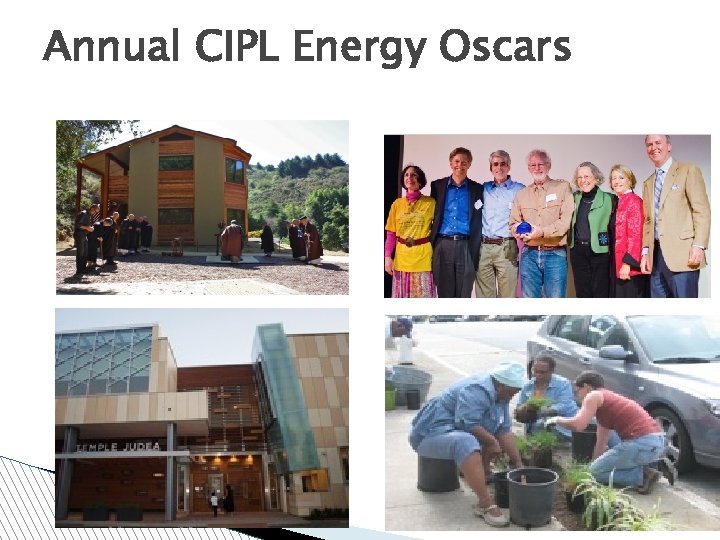 Annual CIPL Energy Oscars

TEMPLE JUDEA